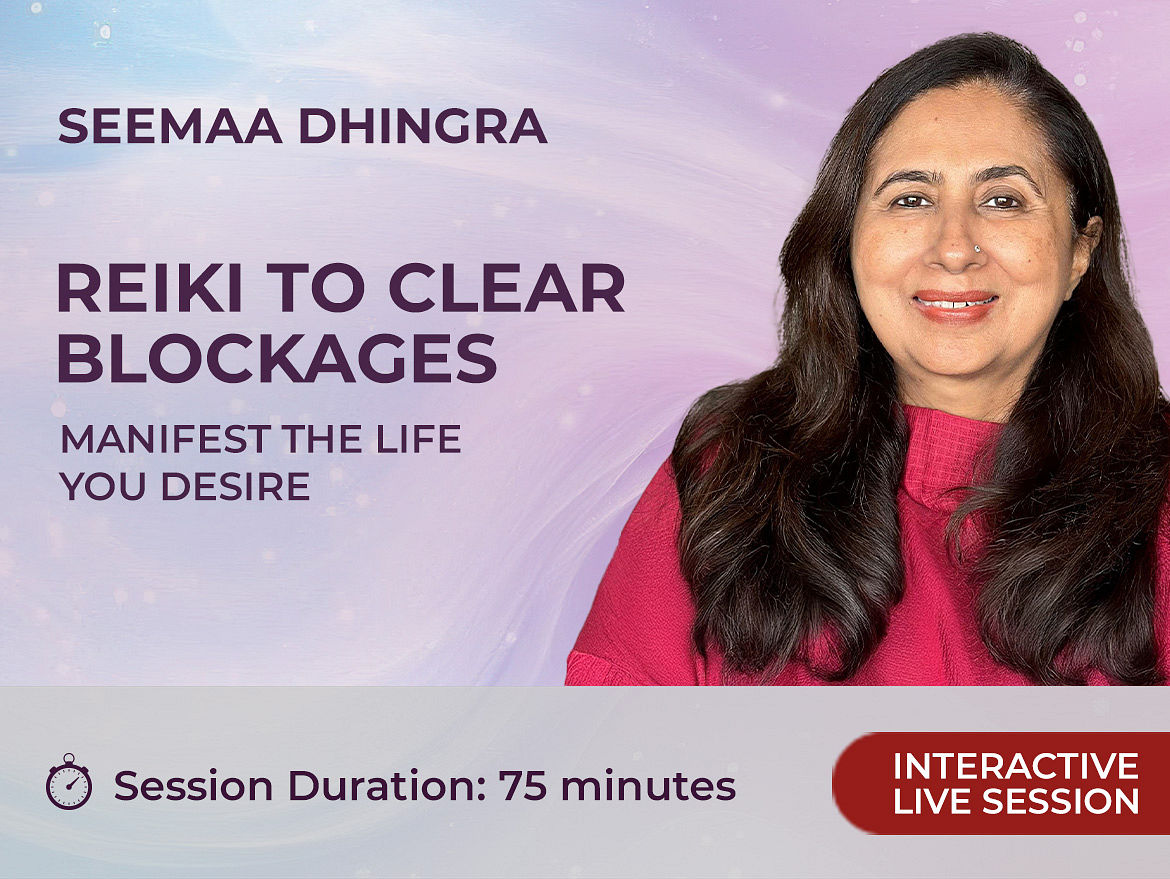 SEEMAA DHINGRA

REIKI TO CLEAR BLOCKAGES

MANIFEST THE LIFE YOU DESIRE

Session Duration: 75 minutes

INTERACTIVE LIVE SESSION